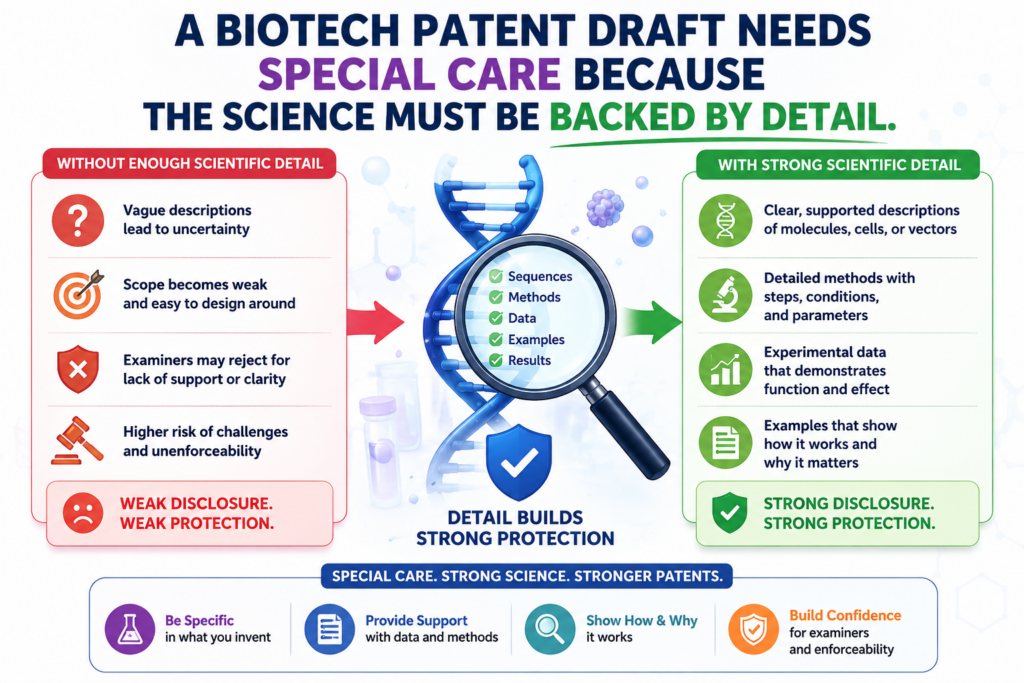 A BIOTECH PATENT DRAFT NEEDS SPECIAL CARE BECAUSE THE SCIENCE MUST BE BACKED BY DETAIL.

WITHOUT ENOUGH SCIENTIFIC DETAIL

Vague descriptions lead to uncertainty

Scope becomes weak and easy to design around

Examiners may reject for lack of support or clarity

Higher risk of challenges and unenforceability

WEAK DISCLOSURE. WEAK PROTECTION.

Sequences
Methods
Data
Examples
Results

DETAIL BUILDS STRONG PROTECTION

WITH STRONG SCIENTIFIC DETAIL

Clear, supported descriptions of molecules, cells, or vectors

Detailed methods with steps, conditions, and parameters

Experimental data that demonstrates function and effect

Examples that show how it works and why it matters

STRONG DISCLOSURE. STRONG PROTECTION.

SPECIAL CARE. STRONG SCIENCE. STRONGER PATENTS.

Be Specific in what you invent

Provide Support with data and methods

Show How & Why it works

Build Confidence for examiners and enforceability